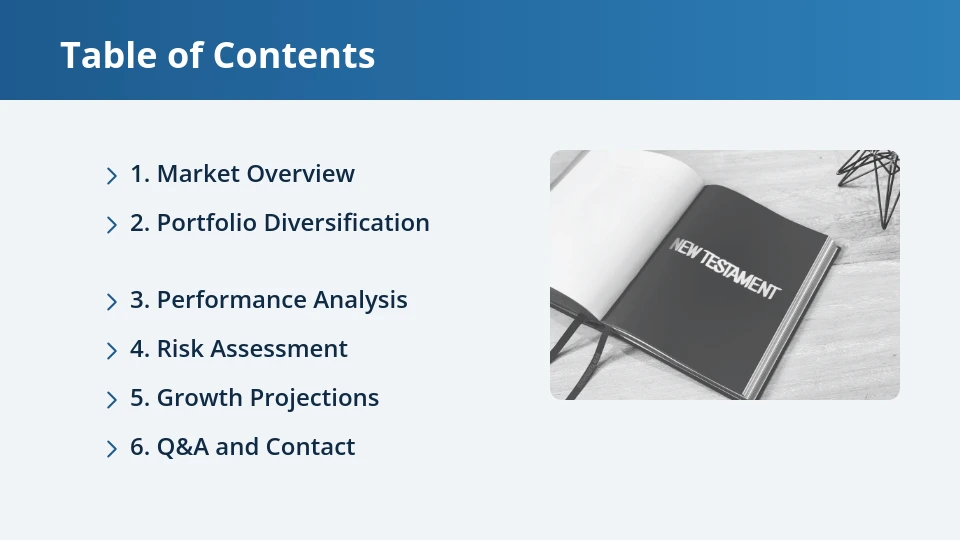 Table of Contents

1. Market Overview

2. Portfolio Diversification

3. Performance Analysis

4. Risk Assessment

5. Growth Projections

6. Q&A and Contact

NEW TESTAMENT